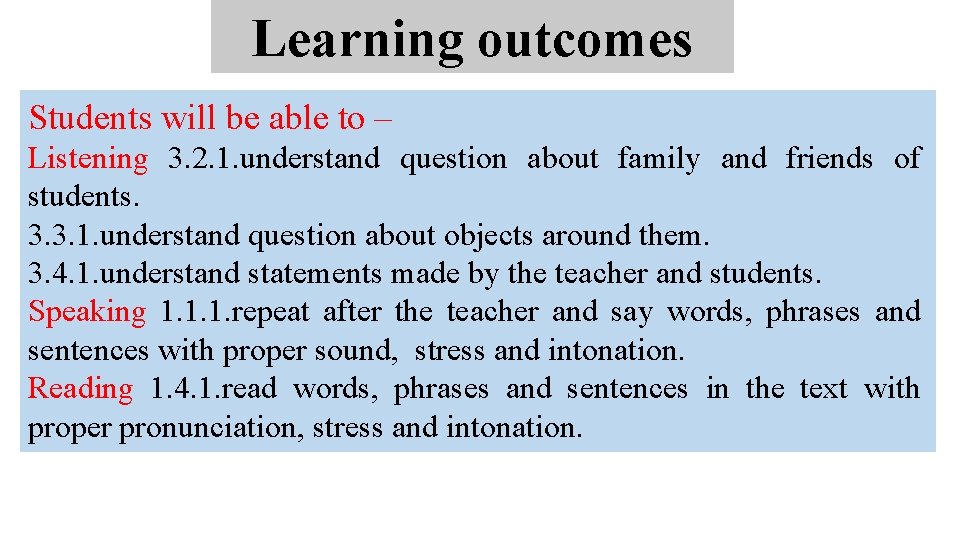 Learning outcomes

Students will be able to –

Listening 3.2.1.understand question about family and friends of students.
3.3.1.understand question about objects around them.
3.4.1.understand statements made by the teacher and students.
Speaking 1.1.1.repeat after the teacher and say words, phrases and sentences with proper sound, stress and intonation.
Reading 1.4.1.read words, phrases and sentences in the text with proper pronunciation, stress and intonation.